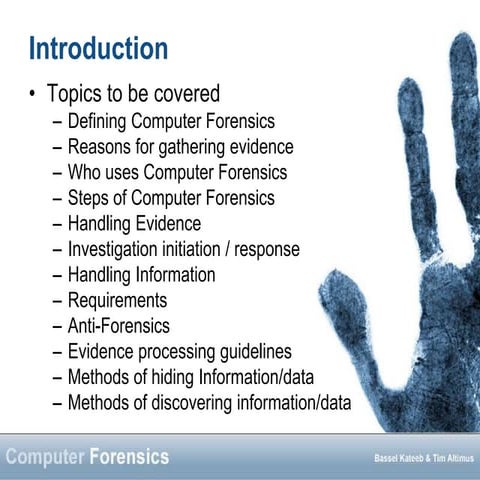 Introduction

• Topics to be covered
– Defining Computer Forensics
– Reasons for gathering evidence
– Who uses Computer Forensics
– Steps of Computer Forensics
– Handling Evidence
– Investigation initiation / response
– Handling Information
– Requirements
– Anti-Forensics
– Evidence processing guidelines
– Methods of hiding Information/data
– Methods of discovering information/data

Computer Forensics

Bassel Kateeb & Tim Altimus